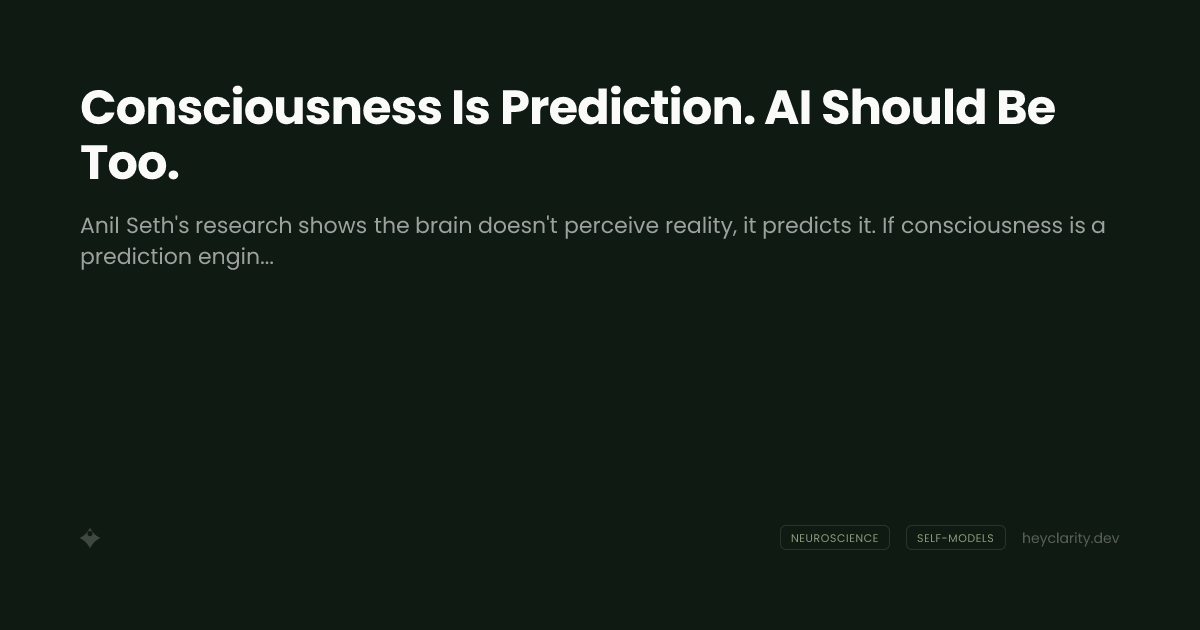 Consciousness Is Prediction. AI Should Be Too.

Anil Seth's research shows the brain doesn't perceive reality, it predicts it. If consciousness is a prediction engin...

NEUROSCIENCE SELF-MODELS heyclarity.dev